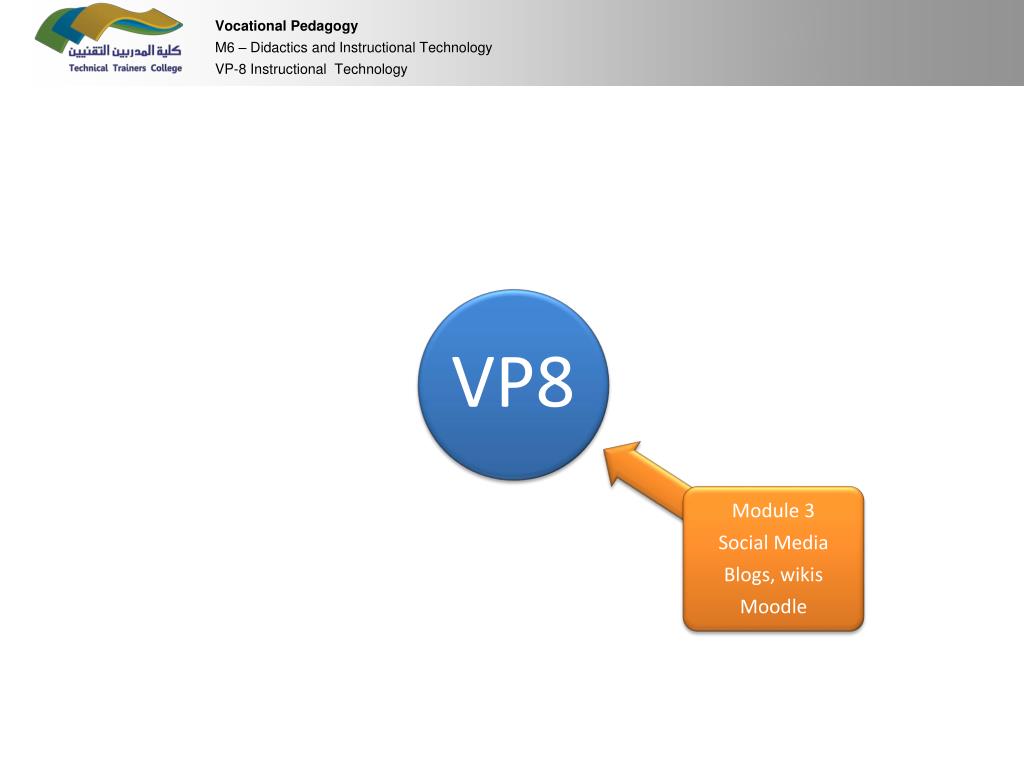 كلية المدربين التقنيين
Technical Trainers College

Vocational Pedagogy
M6 – Didactics and Instructional Technology
VP-8 Instructional Technology

VP8

Module 3
Social Media
Blogs, wikis
Moodle